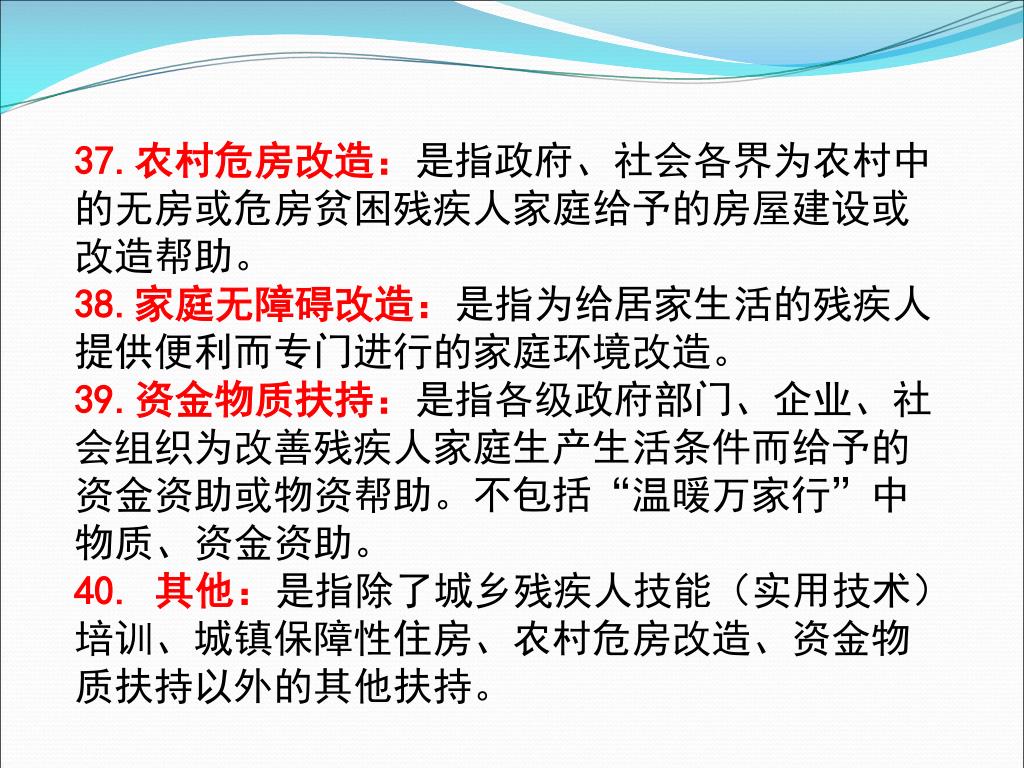 37. 农村危房改造：是指政府、社会各界为农村中的无房或危房贫困残疾人家庭给予的房屋建设或改造帮助。
38. 家庭无障碍改造：是指为给居家生活的残疾人提供便利而专门进行的家庭环境改造。
39. 资金物质扶持：是指各级政府部门、企业、社会组织为改善残疾人家庭生产生活条件而给予的资金资助或物资帮助。不包括“温暖万家行”中物质、资金资助。
40. 其他：是指除了城乡残疾人技能（实用技术）培训、城镇保障性住房、农村危房改造、资金物质扶持以外的其他扶持。